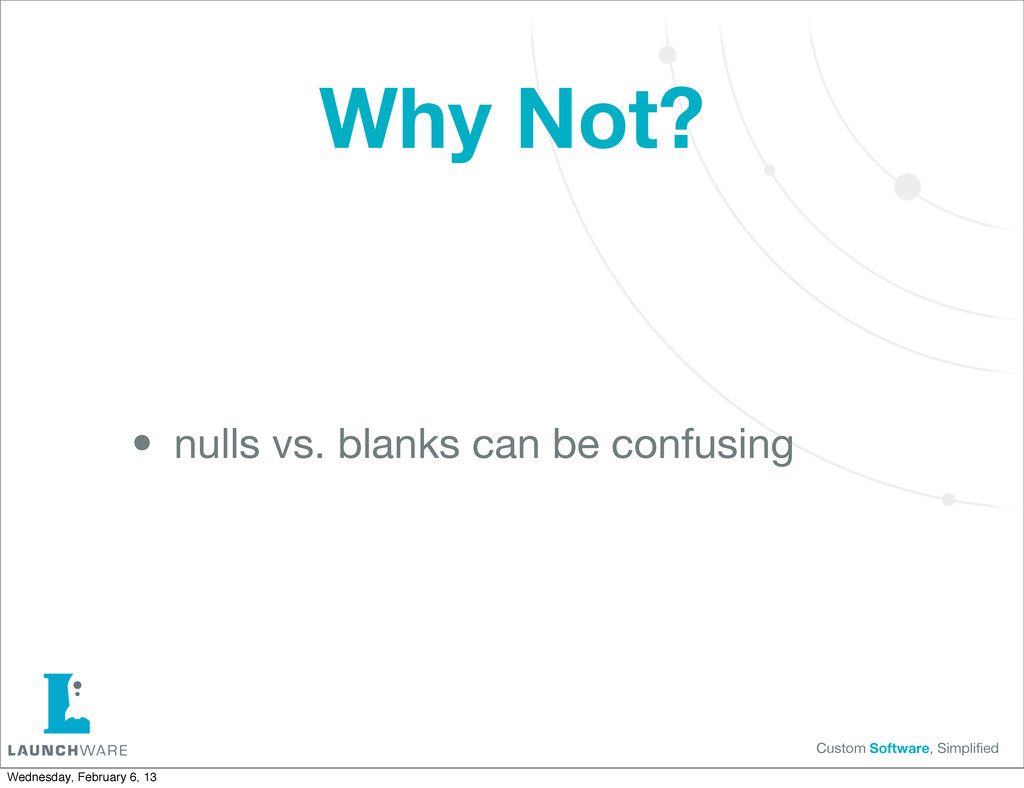 Why Not?

• nulls vs. blanks can be confusing

LAUNCHWARE

Custom Software, Simplified

Wednesday, February 6, 13